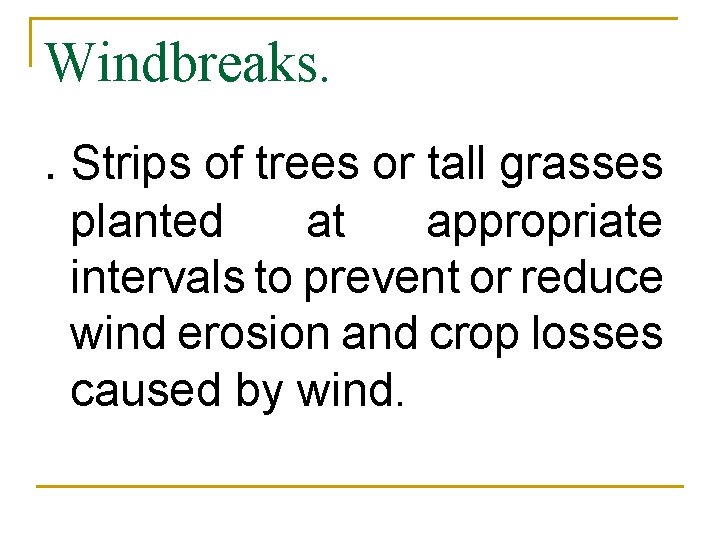 Windbreaks.

. Strips of trees or tall grasses planted at appropriate intervals to prevent or reduce wind erosion and crop losses caused by wind.